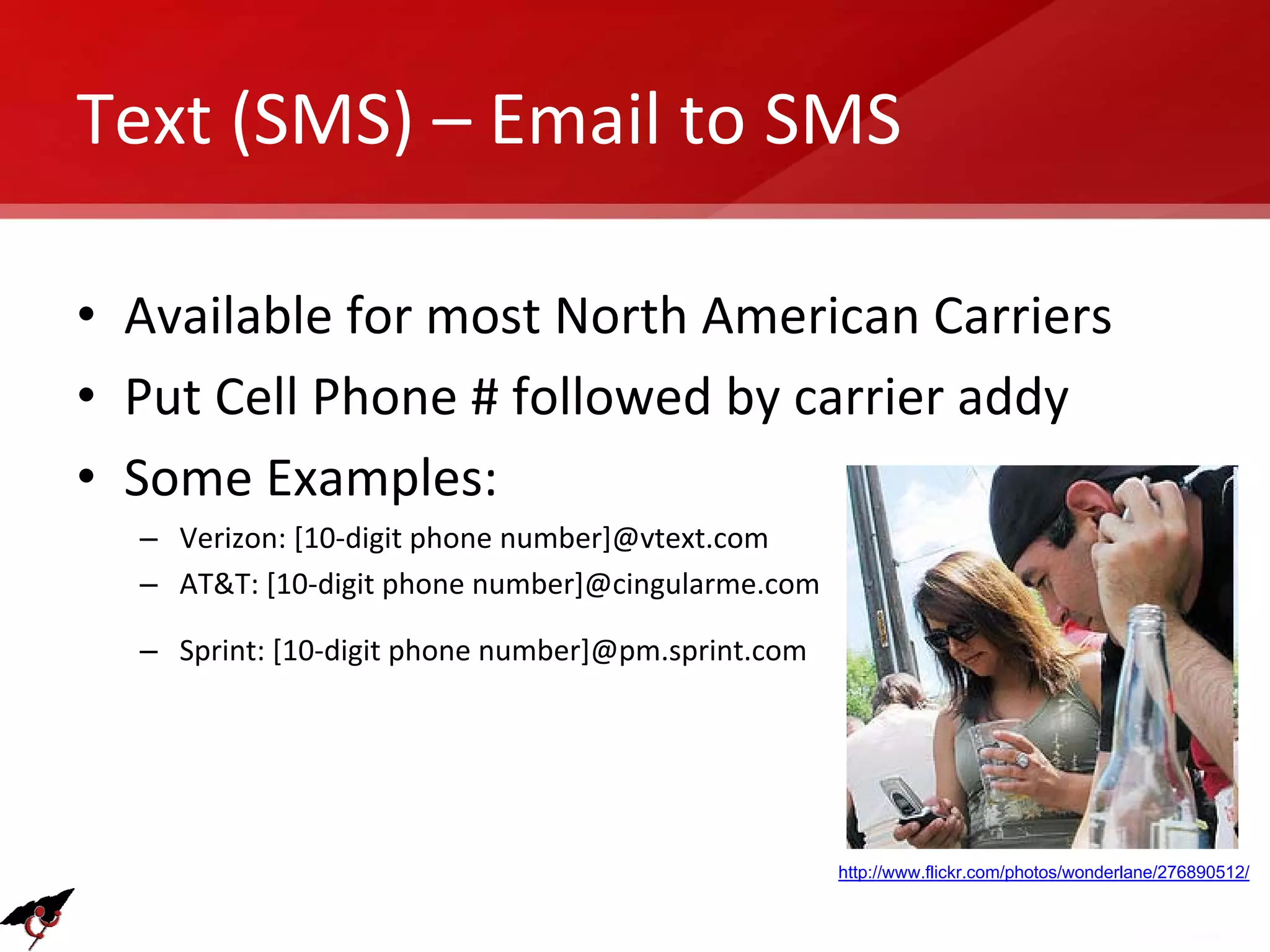 Text (SMS) – Email to SMS

• Available for most North American Carriers
• Put Cell Phone # followed by carrier addy
• Some Examples:
– Verizon: [10-digit phone number]@vtext.com
– AT&T: [10-digit phone number]@cingularme.com
– Sprint: [10-digit phone number]@pm.sprint.com

http://www.flickr.com/photos/wonderlane/276890512/